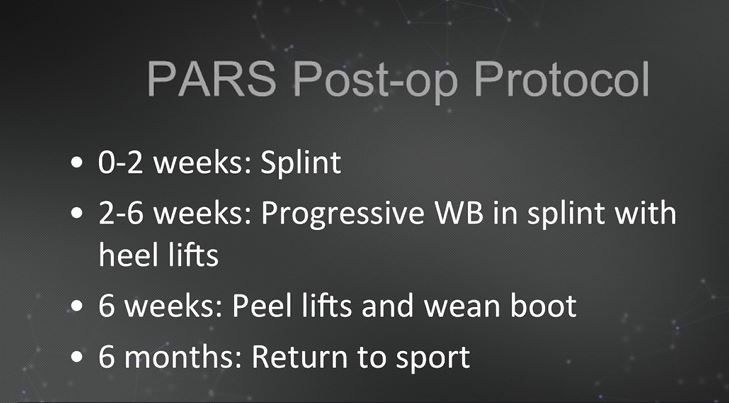 PARS Post-op Protocol

• 0-2 weeks: Splint
• 2-6 weeks: Progressive WB in splint with heel lifts
• 6 weeks: Peel lifts and wean boot
• 6 months: Return to sport